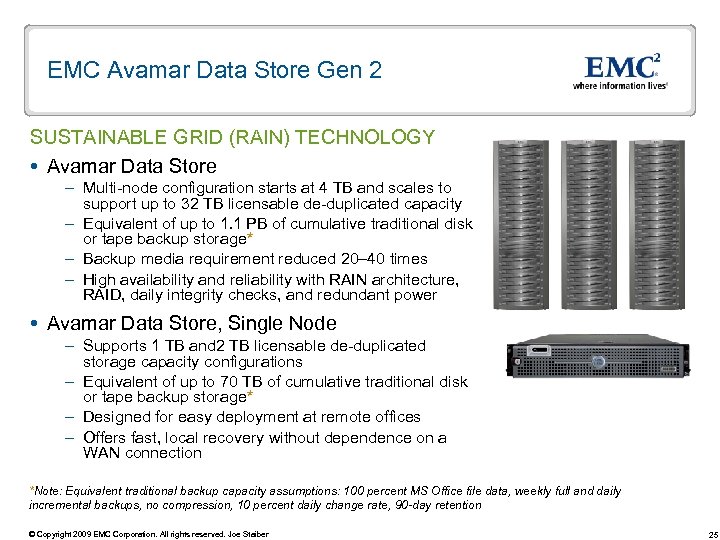 EMC Avamar Data Store Gen 2

EMC$^2$
where information lives®

SUSTAINABLE GRID (RAIN) TECHNOLOGY

• Avamar Data Store
  – Multi-node configuration starts at 4 TB and scales to support up to 32 TB licensable de-duplicated capacity
  – Equivalent of up to 1.1 PB of cumulative traditional disk or tape backup storage*
  – Backup media requirement reduced 20–40 times
  – High availability and reliability with RAIN architecture, RAID, daily integrity checks, and redundant power

• Avamar Data Store, Single Node
  – Supports 1 TB and2 TB licensable de-duplicated storage capacity configurations
  – Equivalent of up to 70 TB of cumulative traditional disk or tape backup storage*
  – Designed for easy deployment at remote offices
  – Offers fast, local recovery without dependence on a WAN connection

*Note: Equivalent traditional backup capacity assumptions: 100 percent MS Office file data, weekly full and daily incremental backups, no compression, 10 percent daily change rate, 90-day retention

© Copyright 2009 EMC Corporation. All rights reserved. Joe Steiber

25